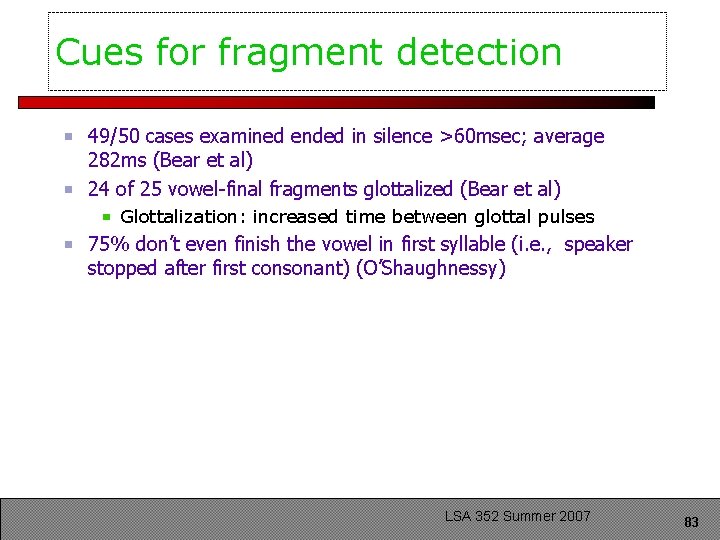 Cues for fragment detection

49/50 cases examined ended in silence >60msec; average 282ms (Bear et al)

24 of 25 vowel-final fragments glottalized (Bear et al)

Glottalization: increased time between glottal pulses

75% don't even finish the vowel in first syllable (i.e., speaker stopped after first consonant) (O'Shaughnessy)

LSA 352 Summer 2007

83